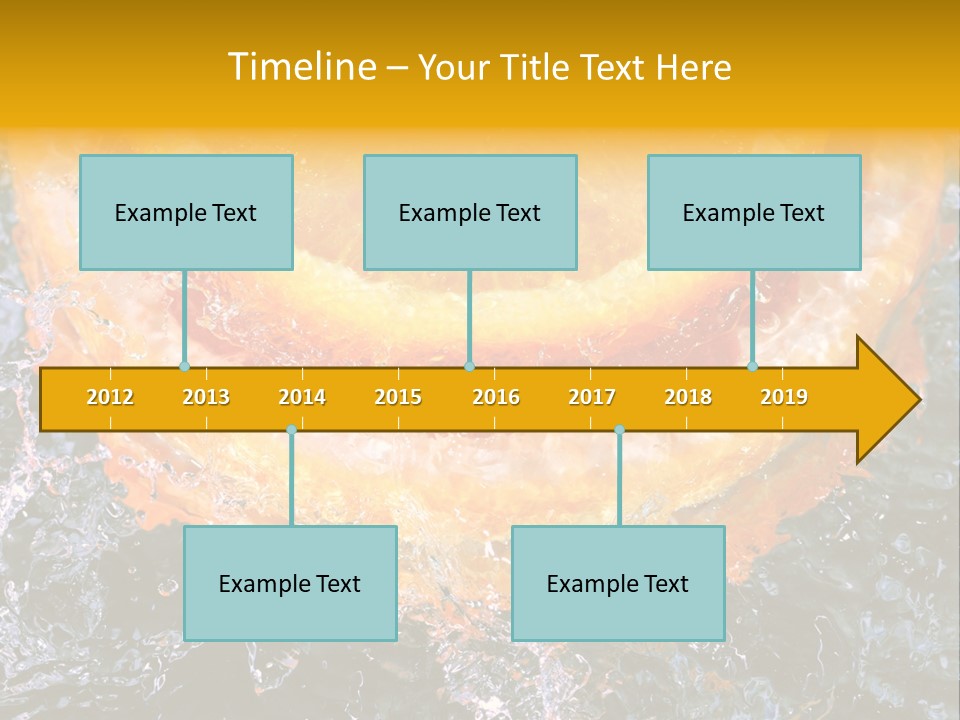 Timeline – Your Title Text Here

Example Text

Example Text

Example Text

2012 2013 2014 2015 2016 2017 2018 2019

Example Text

Example Text